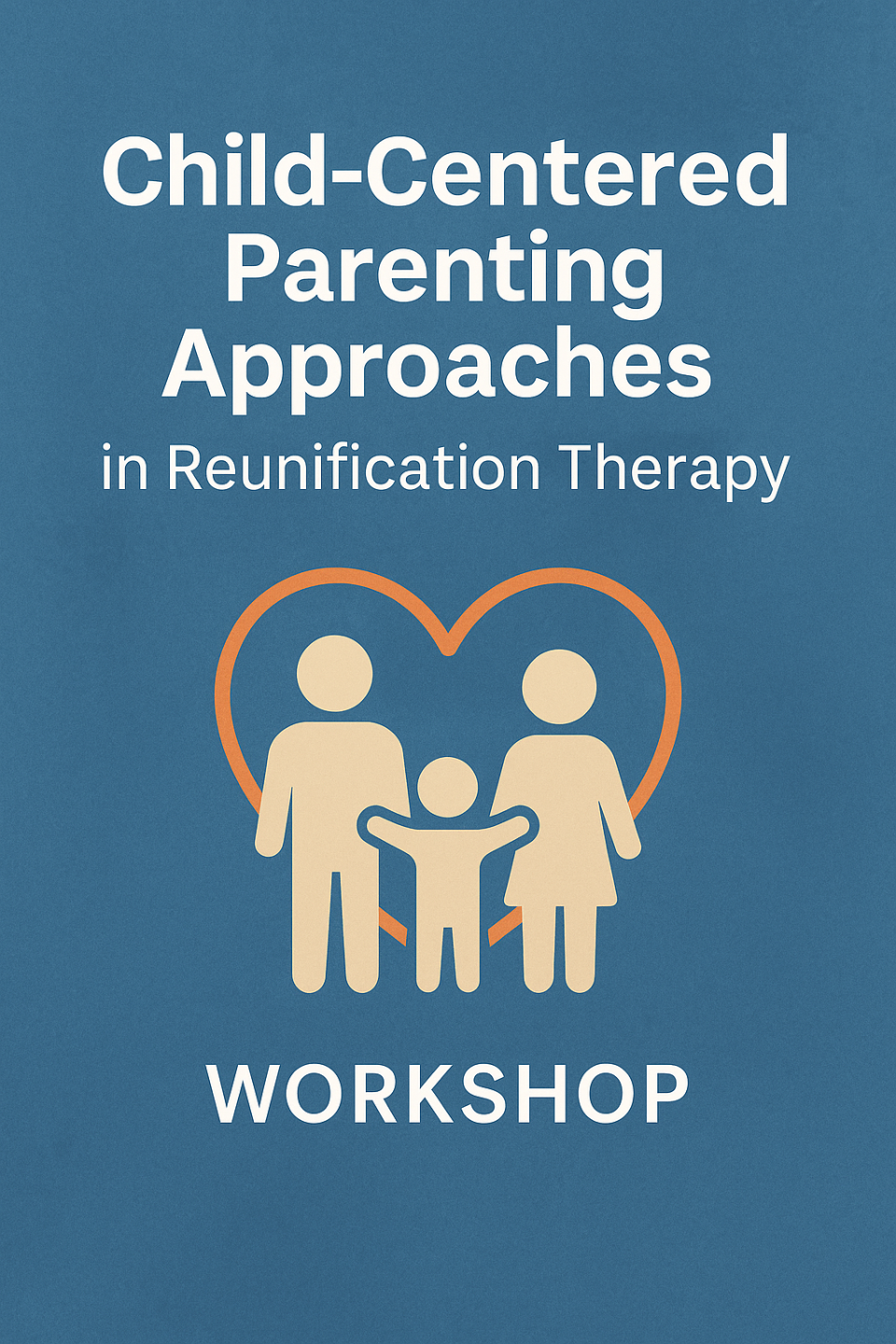 Child-Centered Parenting Approaches

in Reunification Therapy

WORKSHOP